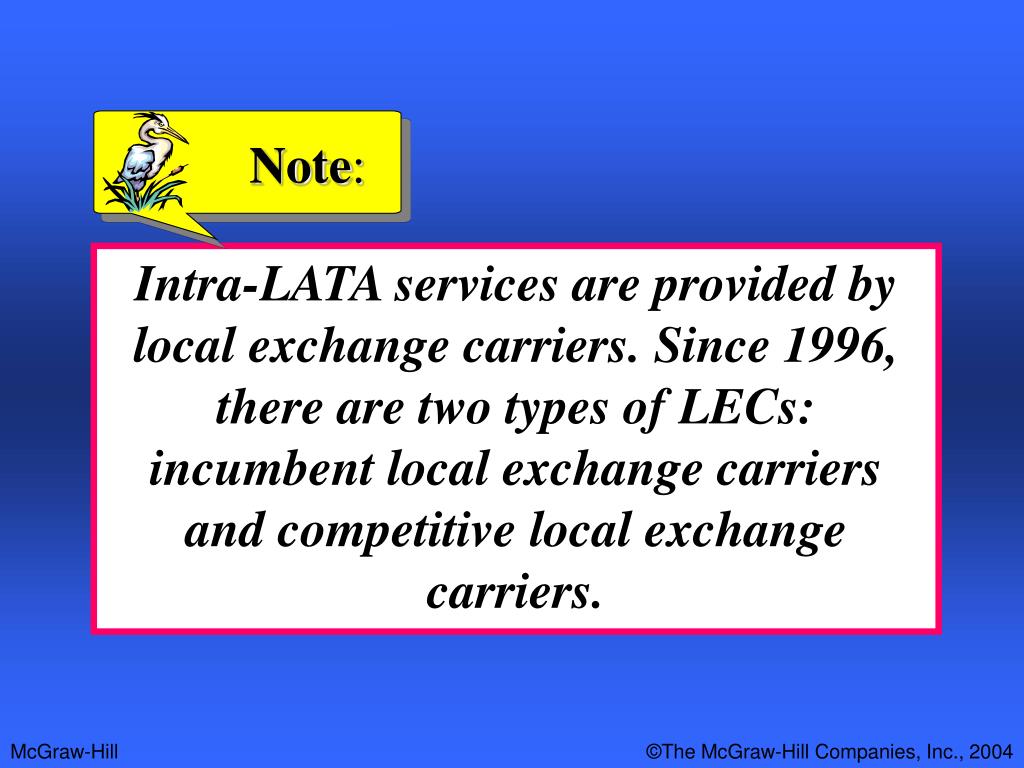 Note:

Intra-LATA services are provided by local exchange carriers. Since 1996, there are two types of LECs: incumbent local exchange carriers and competitive local exchange carriers.

McGraw-Hill

©The McGraw-Hill Companies, Inc., 2004